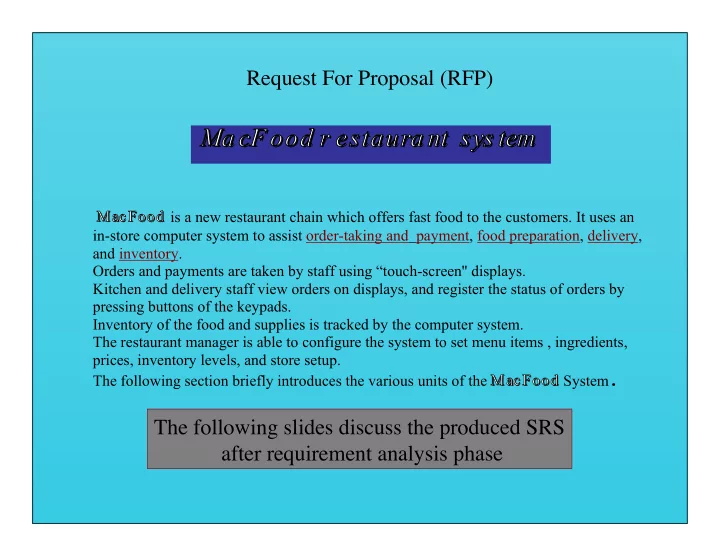 Request For Proposal (RFP)

MacFood restaurant system

MacFood is a new restaurant chain which offers fast food to the customers. It uses an in-store computer system to assist order-taking and payment, food preparation, delivery, and inventory.
Orders and payments are taken by staff using “touch-screen" displays.
Kitchen and delivery staff view orders on displays, and register the status of orders by pressing buttons of the keypads.
Inventory of the food and supplies is tracked by the computer system.
The restaurant manager is able to configure the system to set menu items , ingredients, prices, inventory levels, and store setup.
The following section briefly introduces the various units of the MacFood System.

The following slides discuss the produced SRS after requirement analysis phase